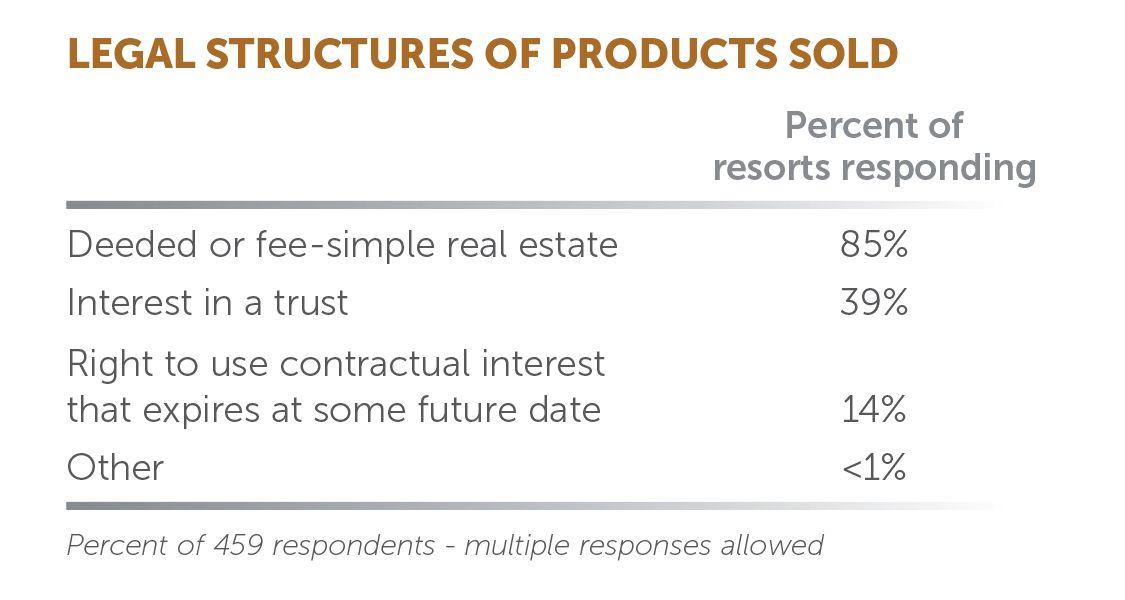 LEGAL STRUCTURES OF PRODUCTS SOLD

| | Percent of resorts responding |
|---|---|
| Deeded or fee-simple real estate | 85% |
| Interest in a trust | 39% |
| Right to use contractual interest that expires at some future date | 14% |
| Other | <1% |

Percent of 459 respondents - multiple responses allowed